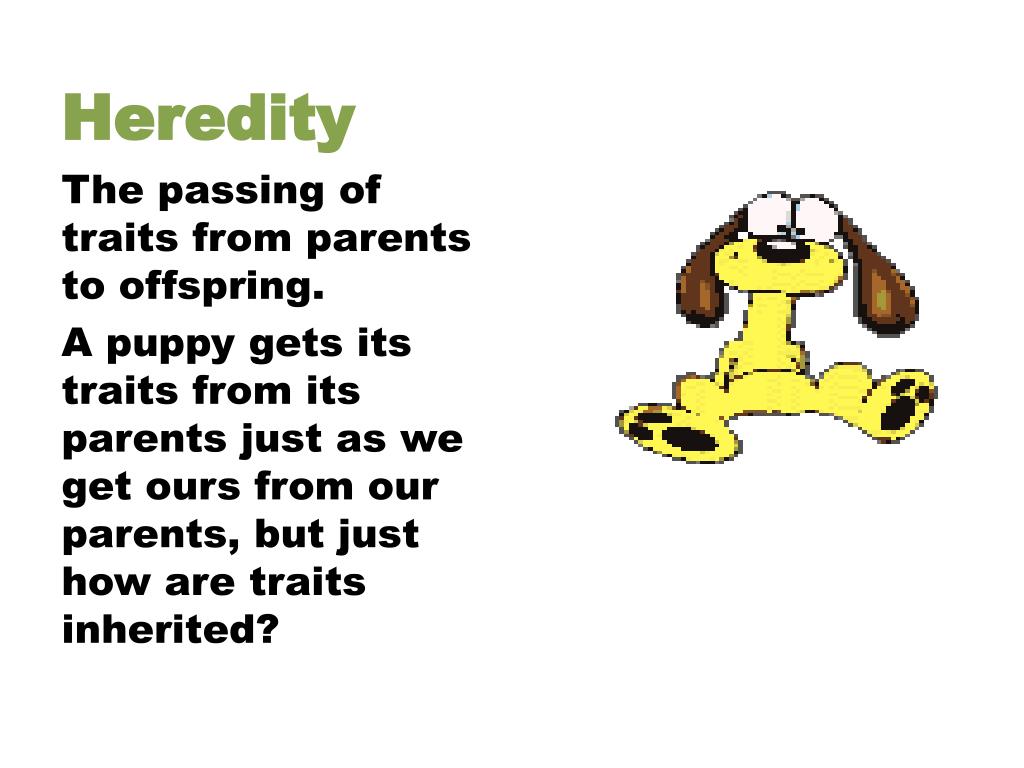 Heredity

The passing of traits from parents to offspring.

A puppy gets its traits from its parents just as we get ours from our parents, but just how are traits inherited?